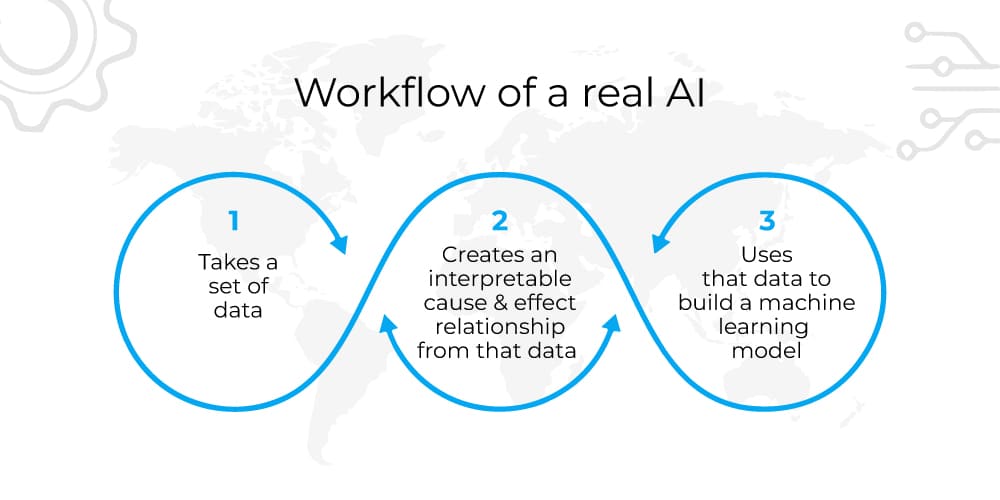 Workflow of a real AI

1
Takes a set of data

2
Creates an interpretable cause & effect relationship from that data

3
Uses that data to build a machine learning model